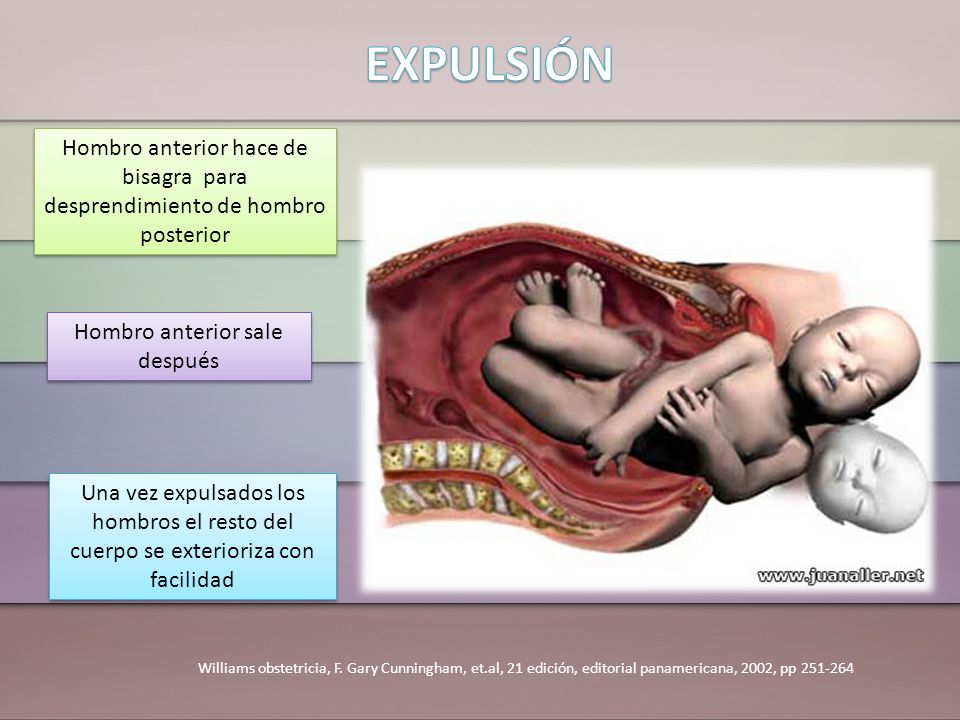 EXPULSIÓN

Hombro anterior hace de bisagra para desprendimiento de hombro posterior

Hombro anterior sale después

Una vez expulsados los hombros el resto del cuerpo se exterioriza con facilidad

www.juanaller.net

Williams obstetricia, F. Gary Cunningham, et.al, 21 edición, editorial panamericana, 2002, pp 251-264